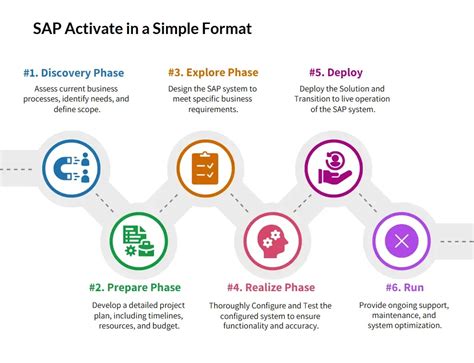 SAP Activate in a Simple Format

#1. Discovery Phase

Assess current business processes, identify needs, and define scope.

#3. Explore Phase

Design the SAP system to meet specific business requirements.

#5. Deploy

Deploy the Solution and Transition to live operation of the SAP system.

#2. Prepare Phase

Develop a detailed project plan, including timelines, resources, and budget.

#4. Realize Phase

Thoroughly Configure and Test the configured system to ensure functionality and accuracy.

#6. Run

Provide ongoing support, maintenance, and system optimization.